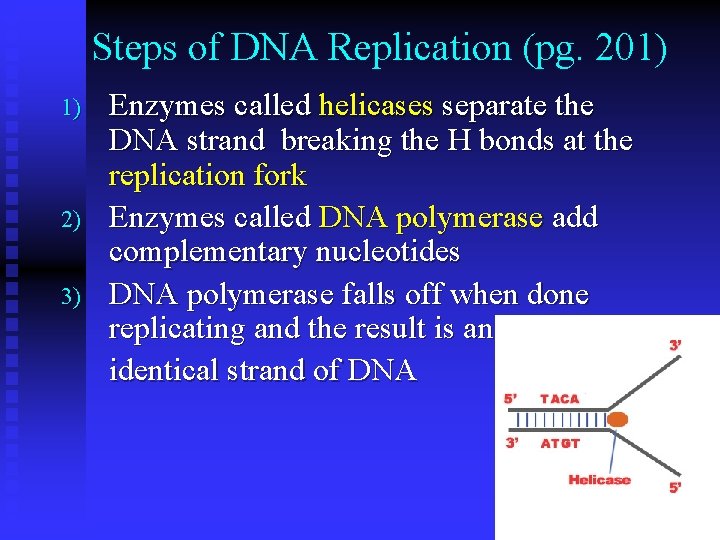 Steps of DNA Replication (pg. 201)

1) Enzymes called helicases separate the DNA strand breaking the H bonds at the replication fork

2) Enzymes called DNA polymerase add complementary nucleotides

3) DNA polymerase falls off when done replicating and the result is an identical strand of DNA

3'
5' TACA
3' ATGT
Helicase
5'